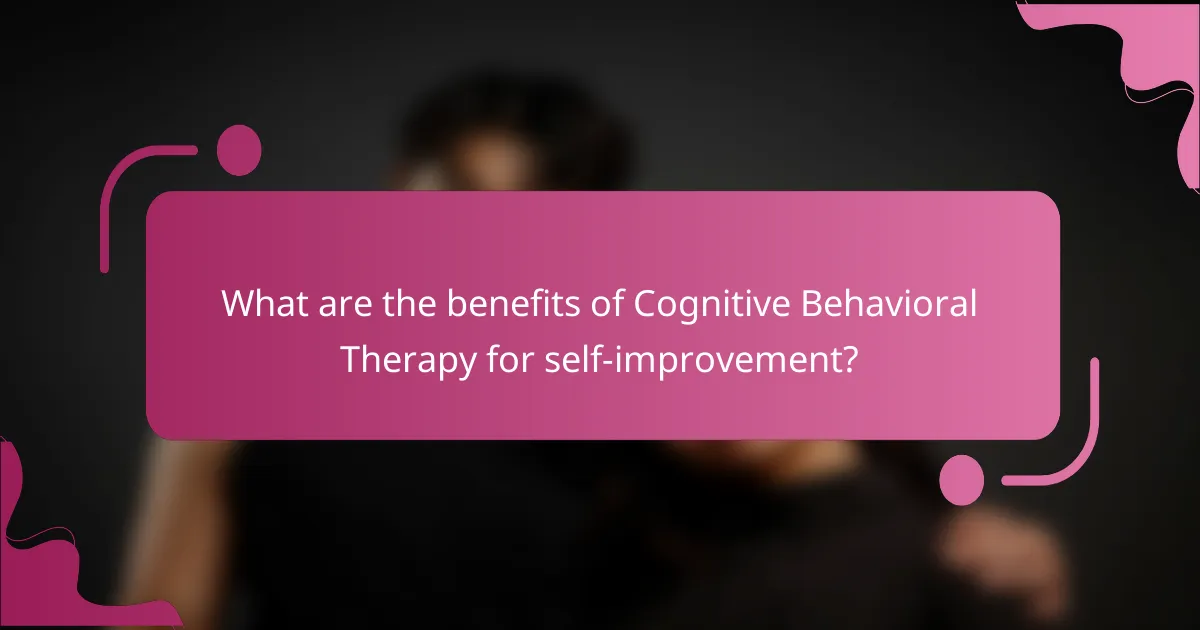 What are the benefits of Cognitive Behavioral Therapy for self-improvement?